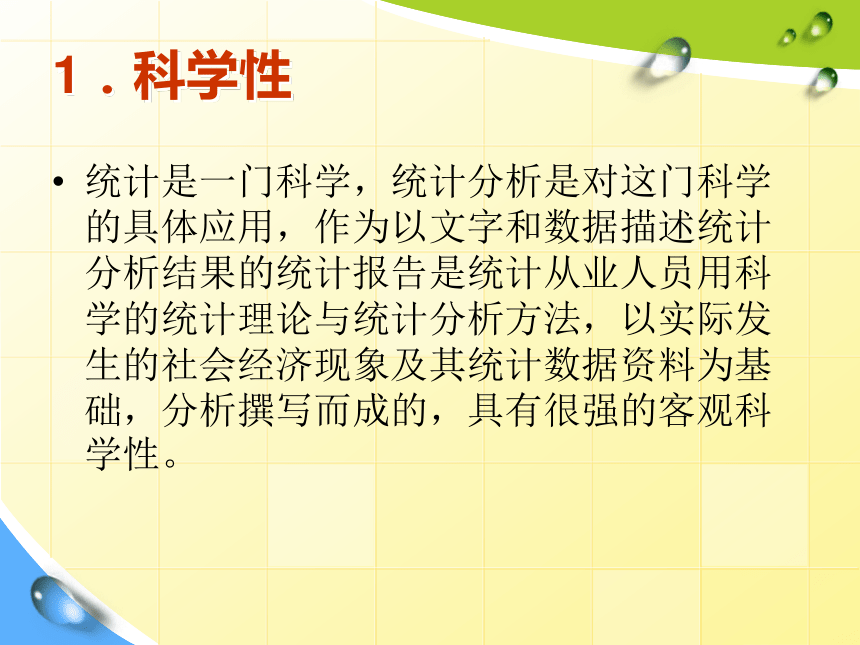 1．科学性

• 统计是一门科学，统计分析是对这门科学的具体应用，作为以文字和数据描述统计分析结果的统计报告是统计从业人员用科学的统计理论与统计分析方法，以实际发生的社会经济现象及其统计数据资料为基础，分析撰写而成的，具有很强的客观科学性。